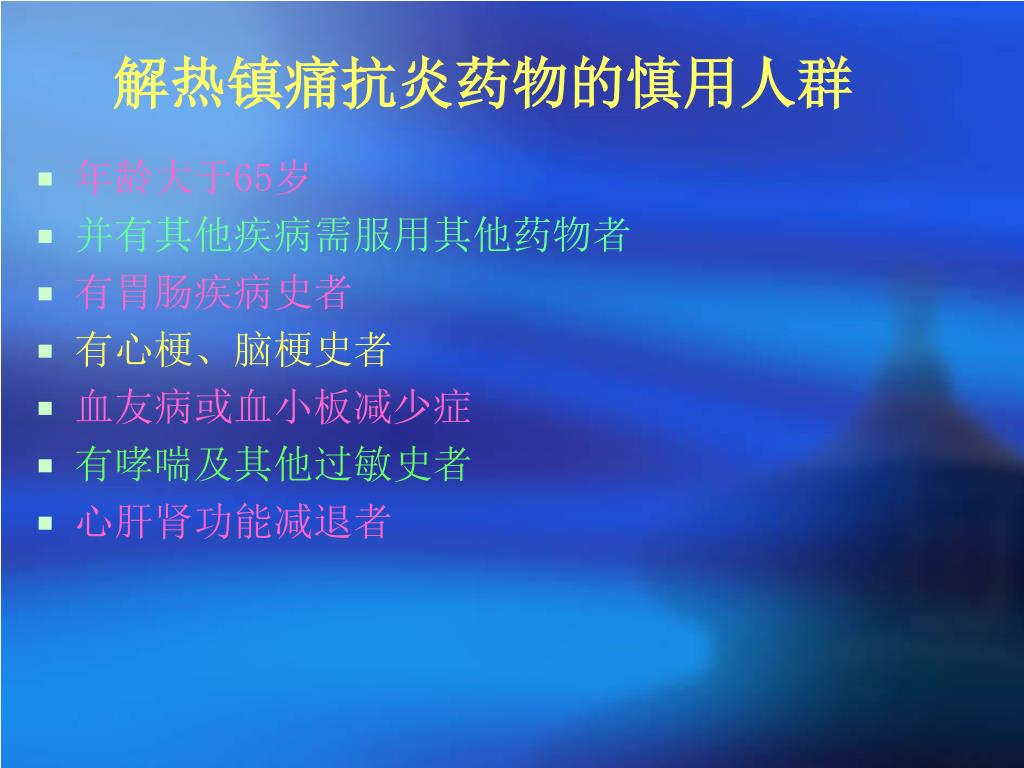 解热镇痛抗炎药物的慎用人群

- 年龄大于65岁
- 并有其他疾病需服用其他药物者
- 有胃肠疾病史者
- 有心梗、脑梗史者
- 血友病或血小板减少症
- 有哮喘及其他过敏史者
- 心肝肾功能减退者